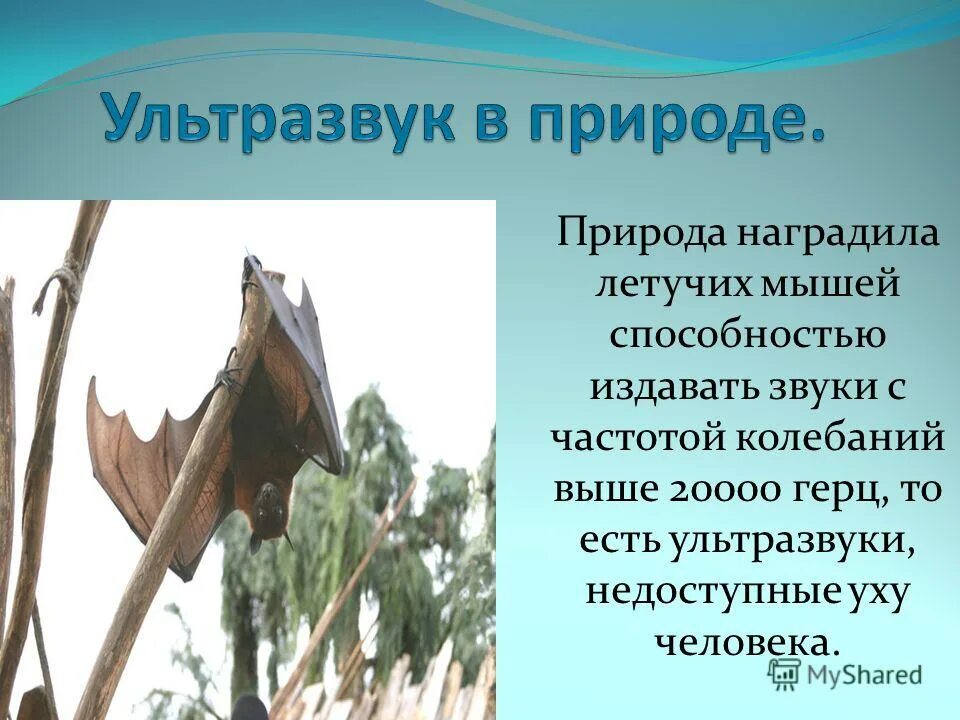 Ультразвук в природе.

Природа наградила летучих мышей способностью издавать звуки с частотой колебаний выше 20000 герц, то есть ультразвуки, недоступные уху человека.

MyShared